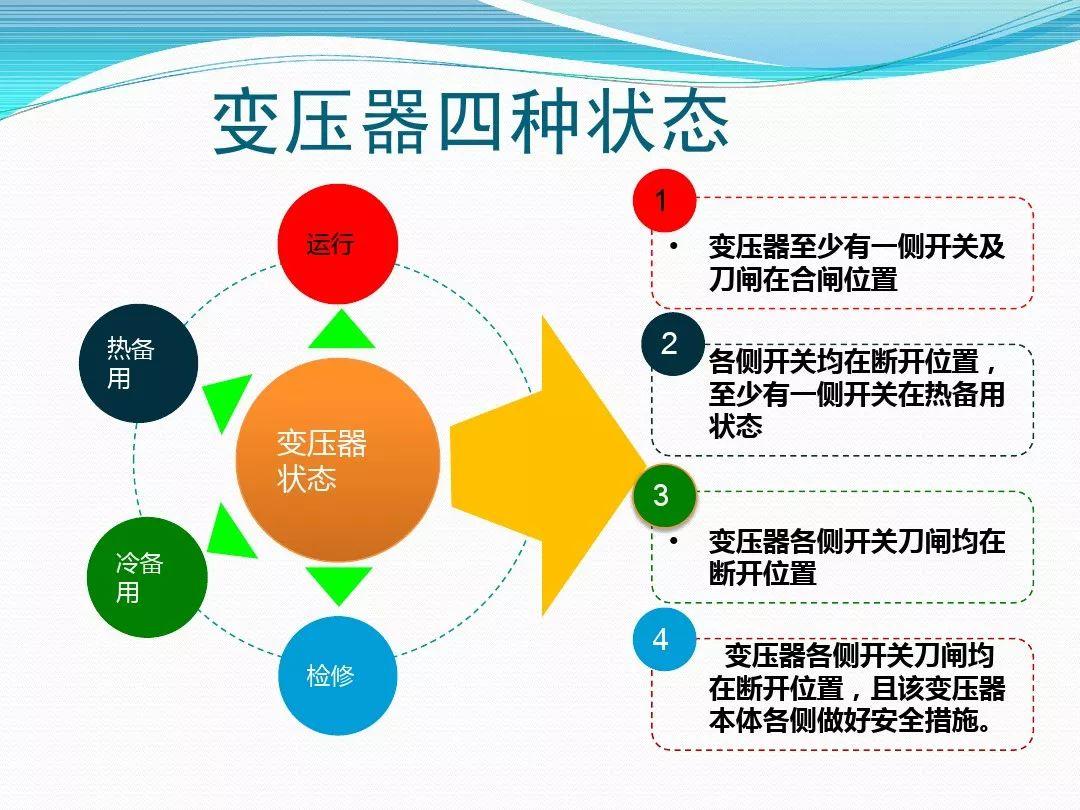 变压器四种状态

运行

热备用

变压器状态

冷备用

检修

1

• 变压器至少有一侧开关及刀闸在合闸位置

2

各侧开关均在断开位置，至少有一侧开关在热备用状态

3

• 变压器各侧开关刀闸均在断开位置

4

变压器各侧开关刀闸均在断开位置，且该变压器本体各侧做好安全措施。